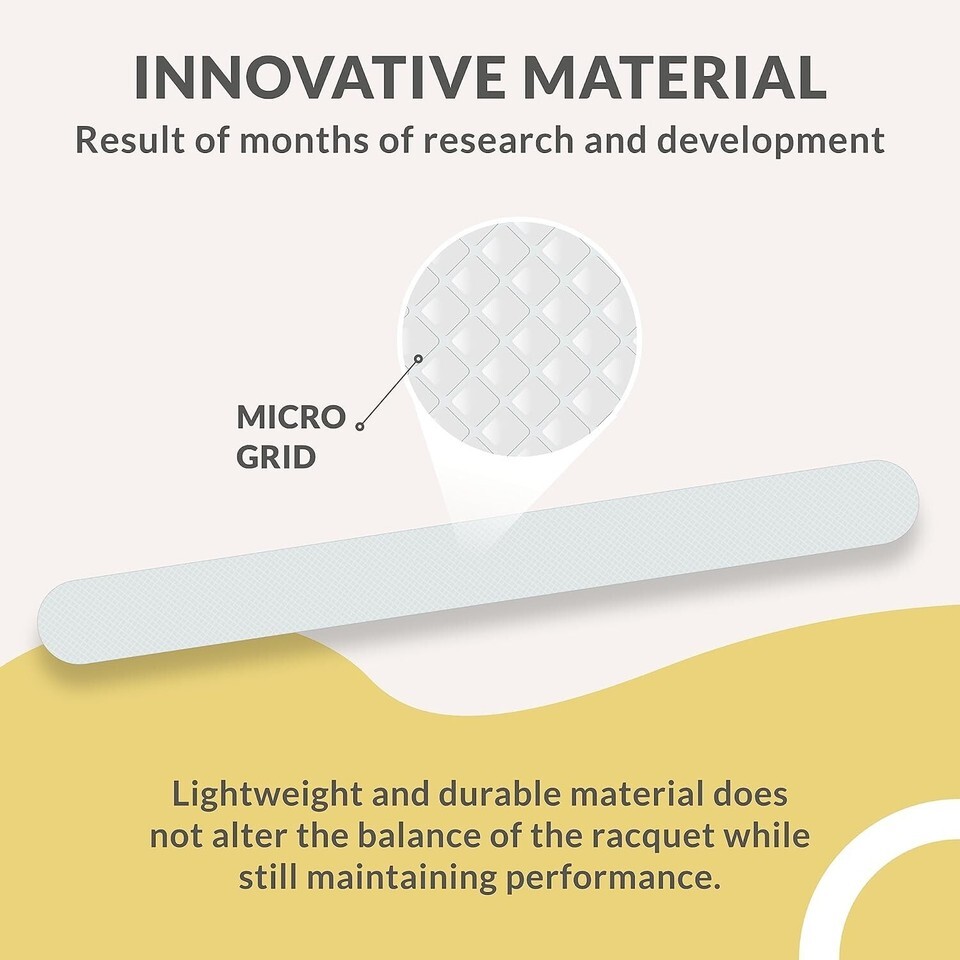 INNOVATIVE MATERIAL
Result of months of research and development

MICRO GRID

Lightweight and durable material does not alter the balance of the racquet while still maintaining performance.